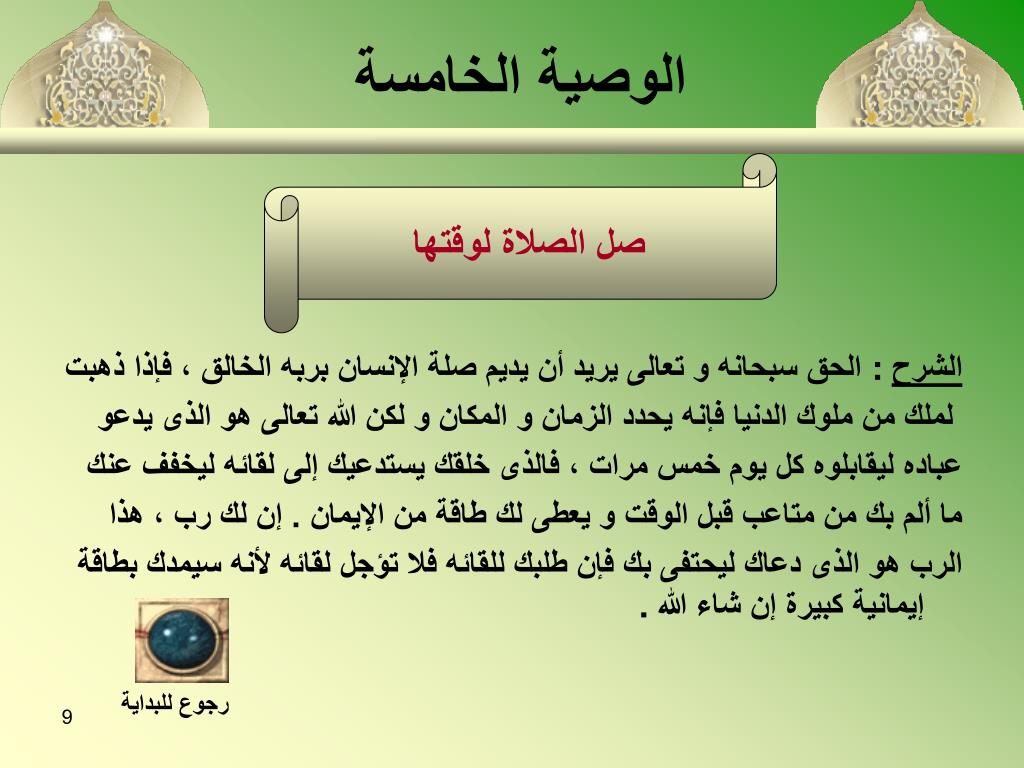 الوصية الخامسة

صل الصلاة لوقتها

الشرح : الحق سبحانه و تعالى يريد أن يديم صلة الإنسان بربه الخالق ، فإذا ذهبت لملك من ملوك الدنيا فإنه يحدد الزمان و المكان و لكن الله تعالى هو الذى يدعو عباده ليقابلوه كل يوم خمس مرات ، فالذى خلقك يستدعيك إلى لقائه ليخفف عنك ما ألم بك من متاعب قبل الوقت و يعطى لك طاقة من الإيمان . إن لك رب ، هذا الرب هو الذى دعاك ليحتفى بك فإن طلبك للقائه فلا تؤجل لقائه لأنه سيمدك بطاقة إيمانية كبيرة إن شاء الله .

رجوع للبداية

9